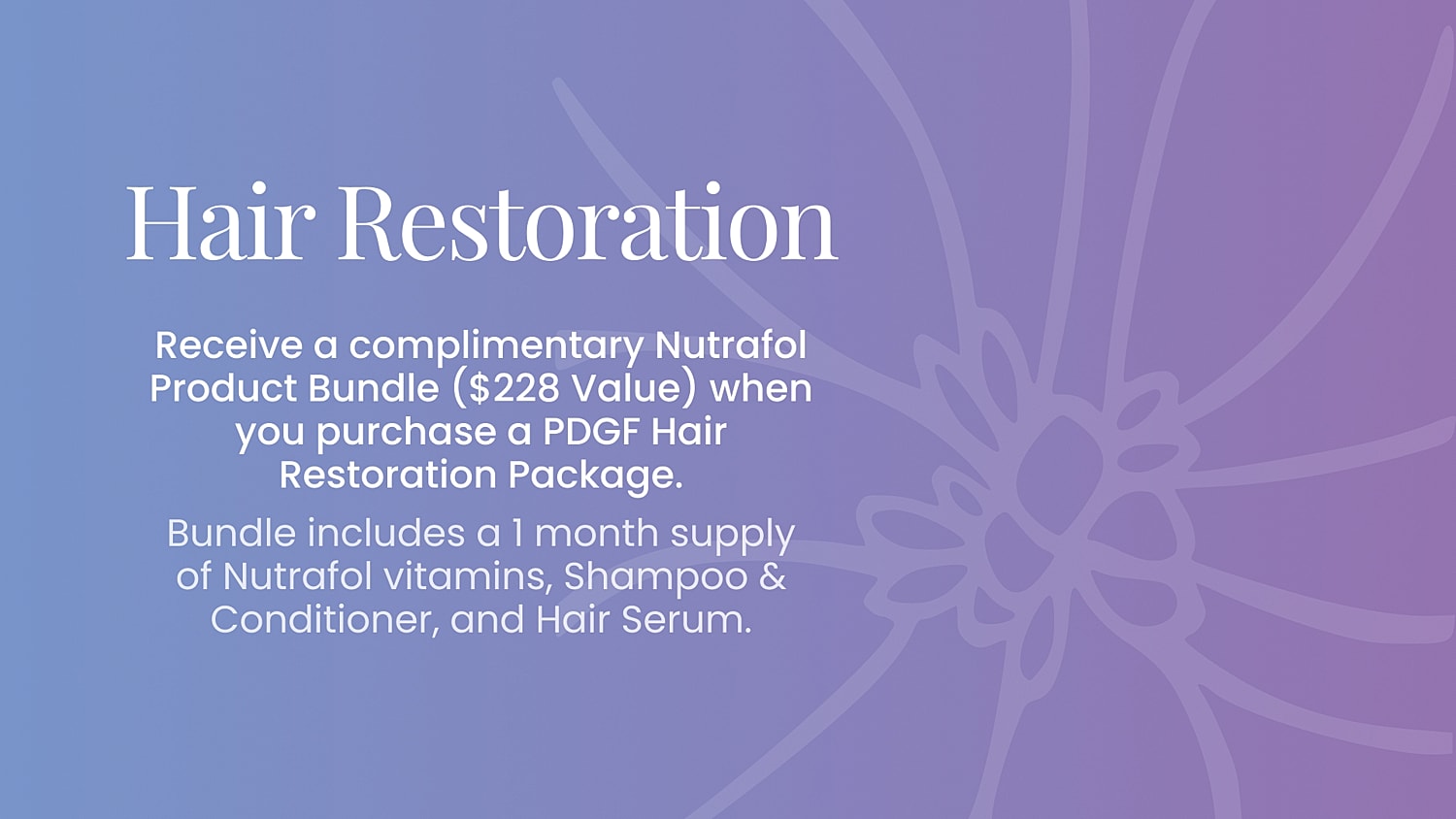 Hair Restoration

Receive a complimentary Nutrafol Product Bundle (\$228 Value) when you purchase a PDGF Hair Restoration Package.

Bundle includes a 1 month supply of Nutrafol vitamins, Shampoo & Conditioner, and Hair Serum.